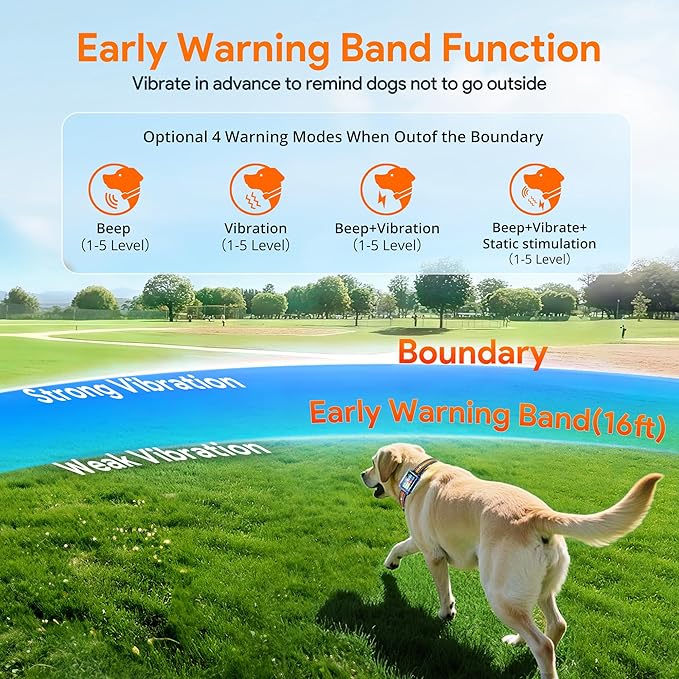 Early Warning Band Function
Vibrate in advance to remind dogs not to go outside

Optional 4 Warning Modes When Outof the Boundary

Beep
(1-5 Level)

Vibration
(1-5 Level)

Beep+Vibration
(1-5 Level)

Beep+Vibrate+
Static stimulation
(1-5 Level)

Boundary

Strong Vibration

Early Warning Band(16ft)

Weak Vibration